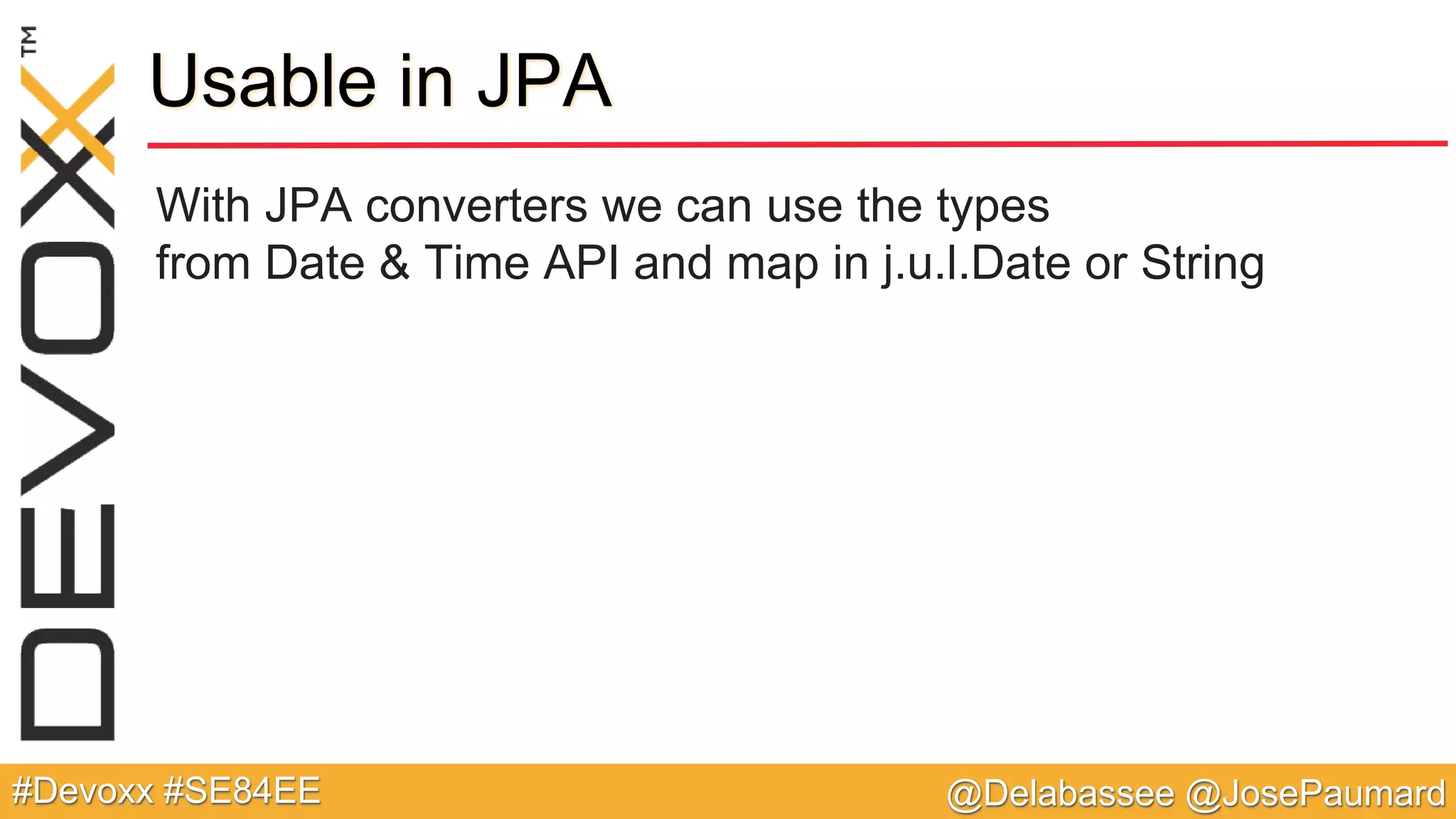 DEVOXX™

Usable in JPA

With JPA converters we can use the types from Date & Time API and map in j.u.l.Date or String

#Devoxx #SE84EE

@Delabassee @JosePaumard